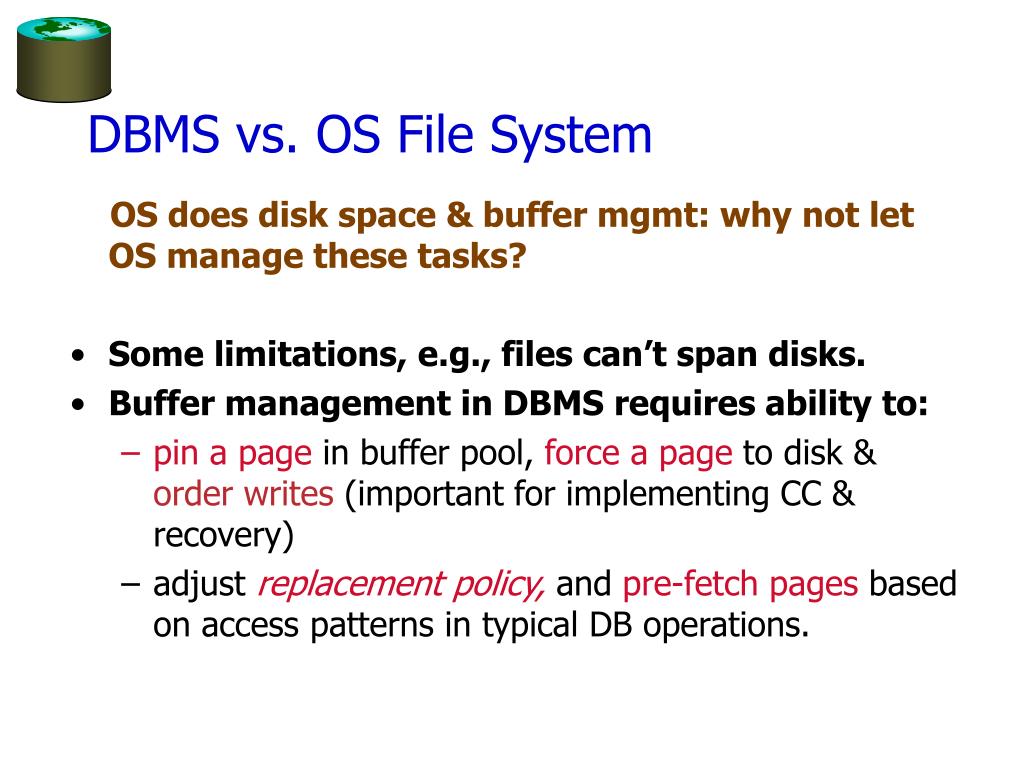 DBMS vs. OS File System

OS does disk space & buffer mgmt: why not let OS manage these tasks?

• Some limitations, e.g., files can't span disks.
• Buffer management in DBMS requires ability to:
  – pin a page in buffer pool, force a page to disk & order writes (important for implementing CC & recovery)
  – adjust replacement policy, and pre-fetch pages based on access patterns in typical DB operations.